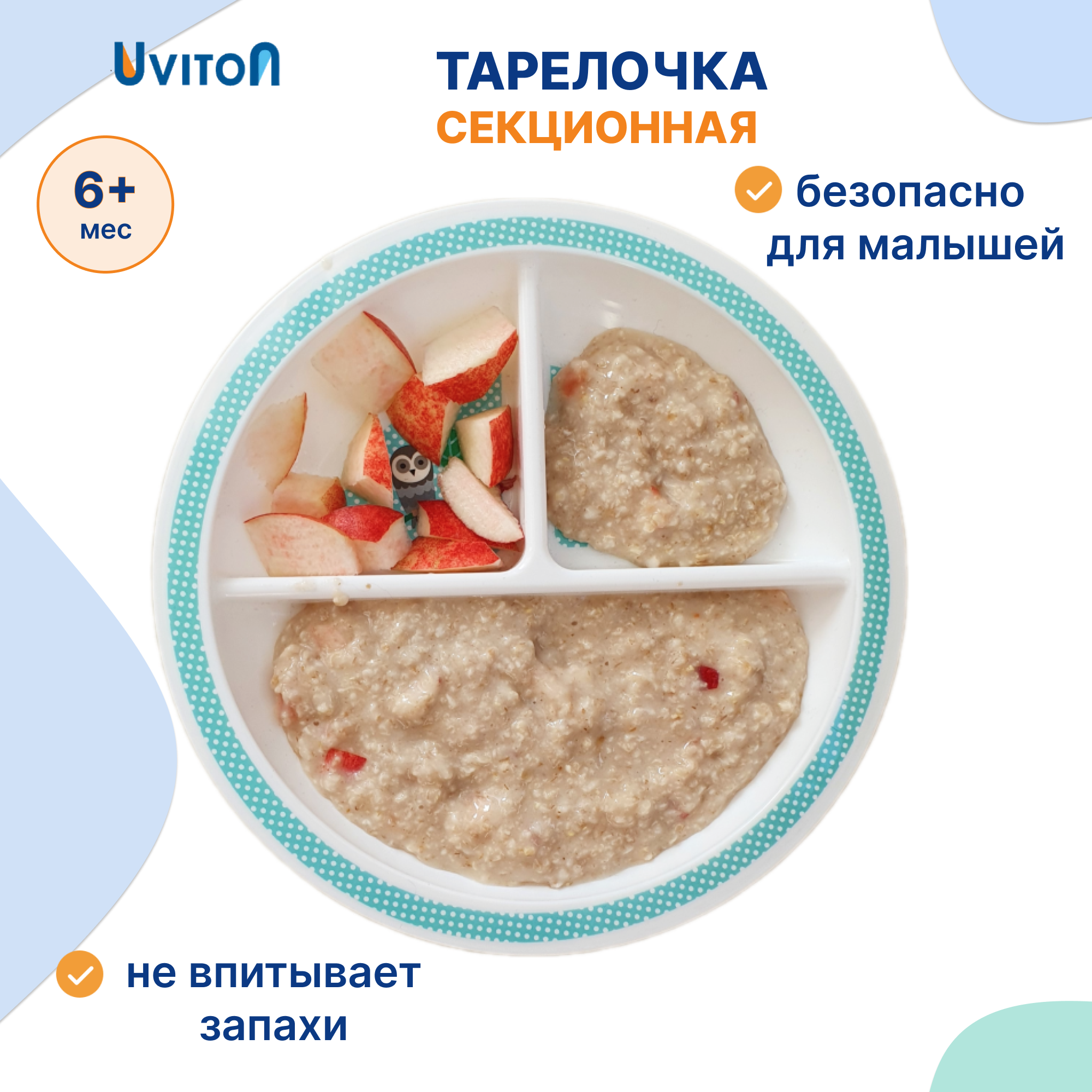 UVITON

ТАРЕЛОЧКА
СЕКЦИОННАЯ

6+
мес

безопасно для малышей

не впитывает запахи